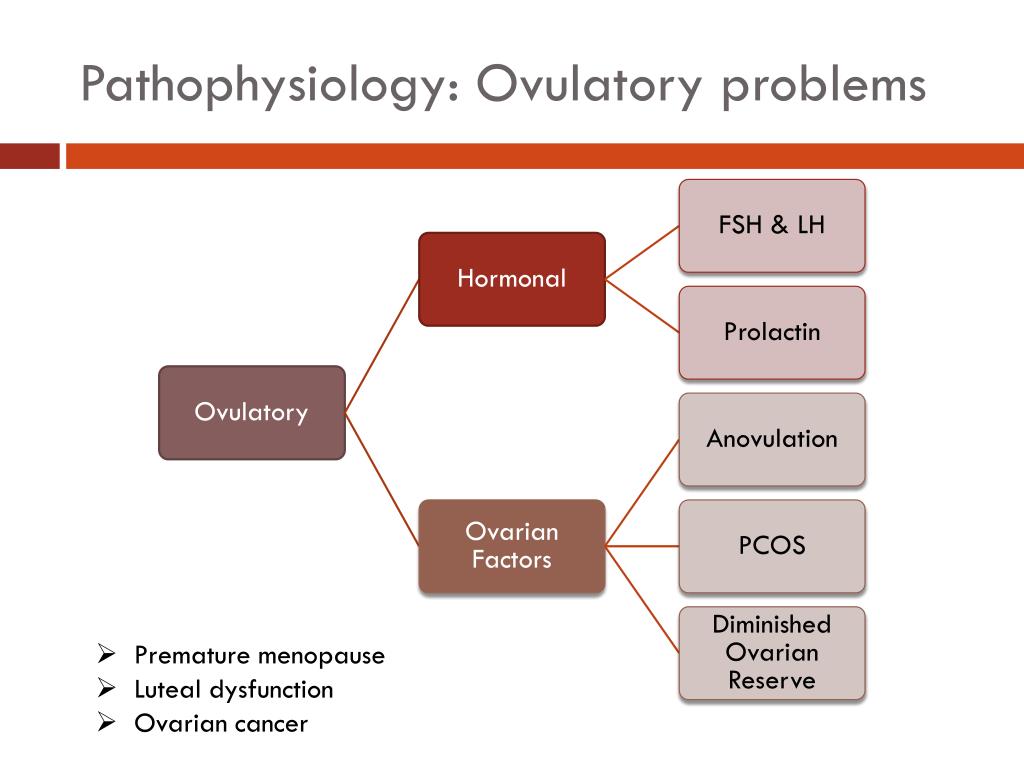 Pathophysiology: Ovulatory problems

Ovulatory

Hormonal

FSH & LH

Prolactin

Ovarian Factors

Anovulation

PCOS

Diminished Ovarian Reserve

➢ Premature menopause
➢ Luteal dysfunction
➢ Ovarian cancer